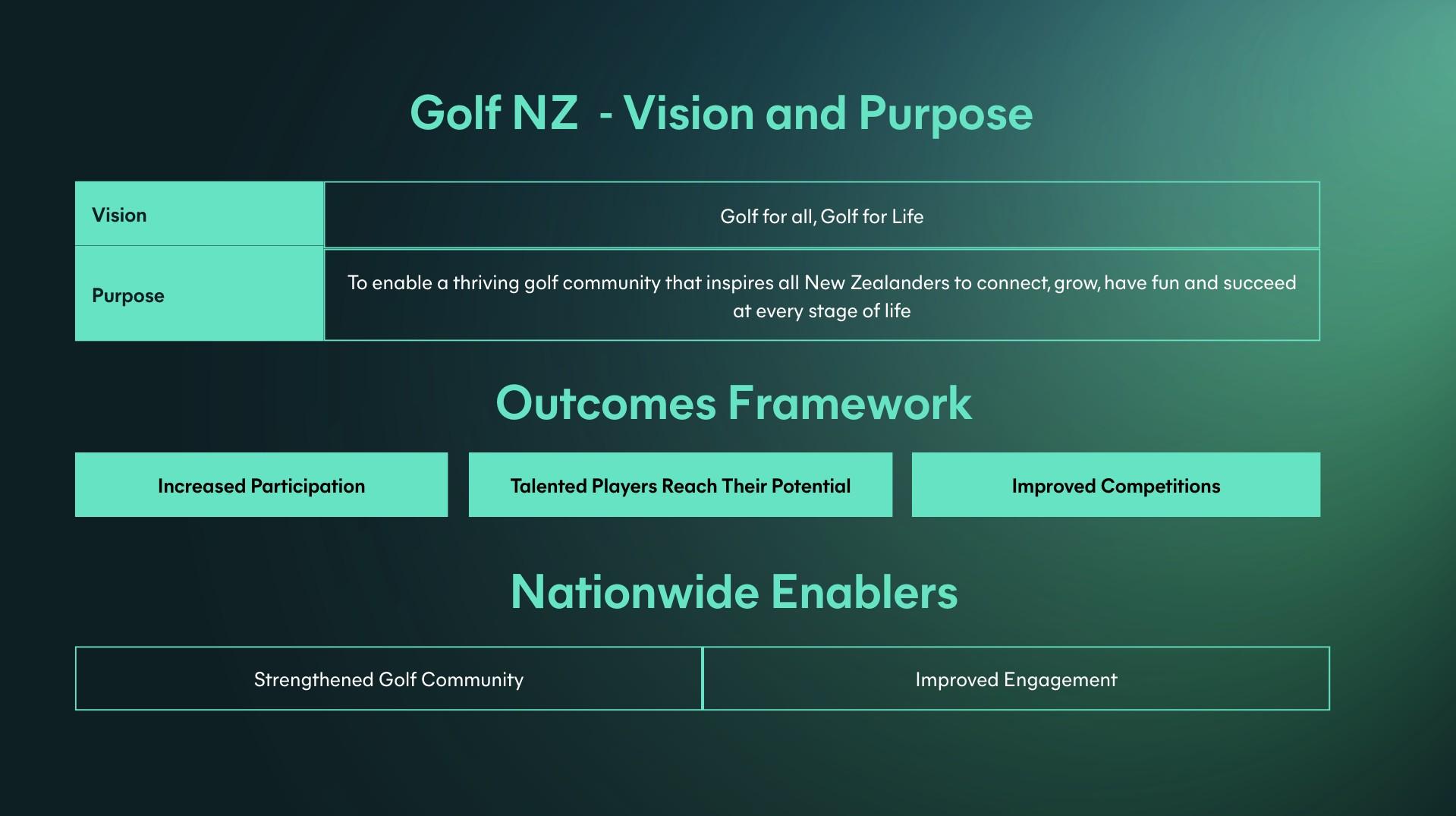 Golf NZ  - Vision and Purpose

| Vision | Golf for all, Golf for Life |
|---|---|
| Purpose | To enable a thriving golf community that inspires all New Zealanders to connect, grow, have fun and succeed at every stage of life |

Outcomes Framework

| Increased Participation | Talented Players Reach Their Potential | Improved Competitions |
|---|---|---|

Nationwide Enablers

| Strengthened Golf Community | Improved Engagement |
|---|---|